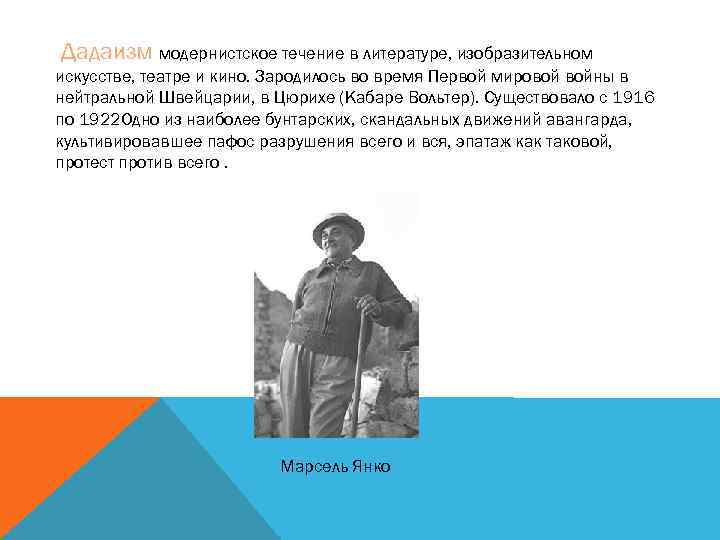 Дадаизм модернистское течение в литературе, изобразительном искусстве, театре и кино. Зародилось во время Первой мировой войны в нейтральной Швейцарии, в Цюрихе (Кабаре Вольтер). Существовало с 1916 по 1922Одно из наиболее бунтарских, скандальных движений авангарда, культивировавшее пафос разрушения всего и вся, эпатаж как таковой, протест против всего .

Марсель Янко